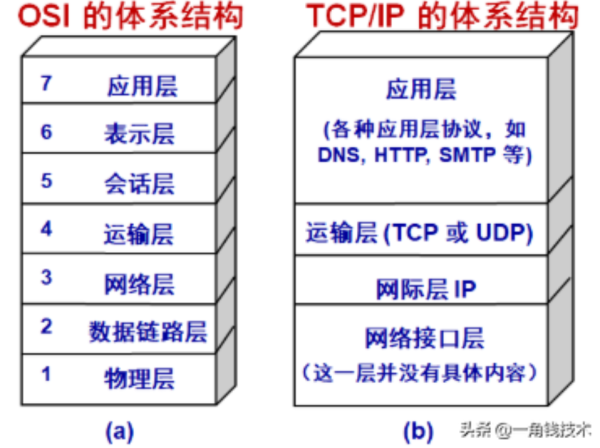 OSI 的体系结构

7 应用层

6 表示层

5 会话层

4 运输层

3 网络层

2 数据链路层

1 物理层

(a)

TCP/IP 的体系结构

应用层

(各种应用层协议，如 DNS, HTTP, SMTP 等)

运输层 (TCP 或 UDP)

网际层 IP

网络接口层

（这一层并没有具体内容）

(b)

头条 @一角钱技术